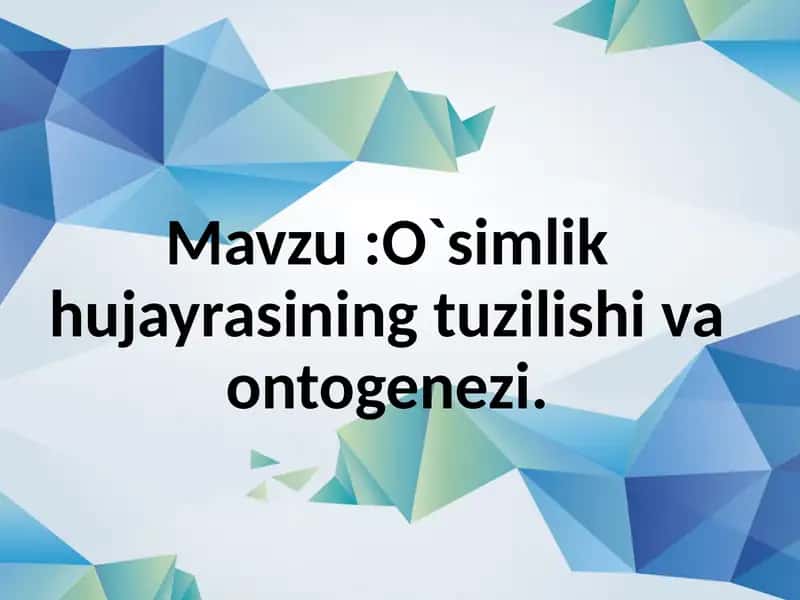 Mavzu :O`simlik hujayrasining tuzilishi va ontogenezi.